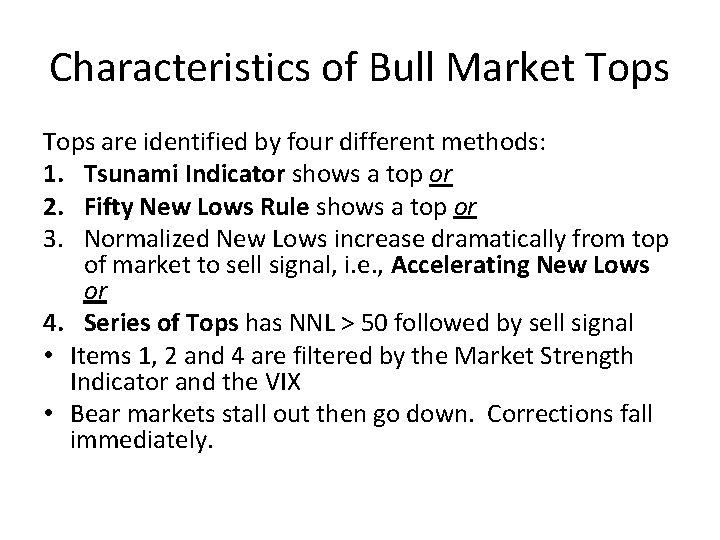 Characteristics of Bull Market Tops

Tops are identified by four different methods:

1. Tsunami Indicator shows a top or
2. Fifty New Lows Rule shows a top or
3. Normalized New Lows increase dramatically from top of market to sell signal, i.e., Accelerating New Lows or
4. Series of Tops has NNL > 50 followed by sell signal

• Items 1, 2 and 4 are filtered by the Market Strength Indicator and the VIX
• Bear markets stall out then go down. Corrections fall immediately.